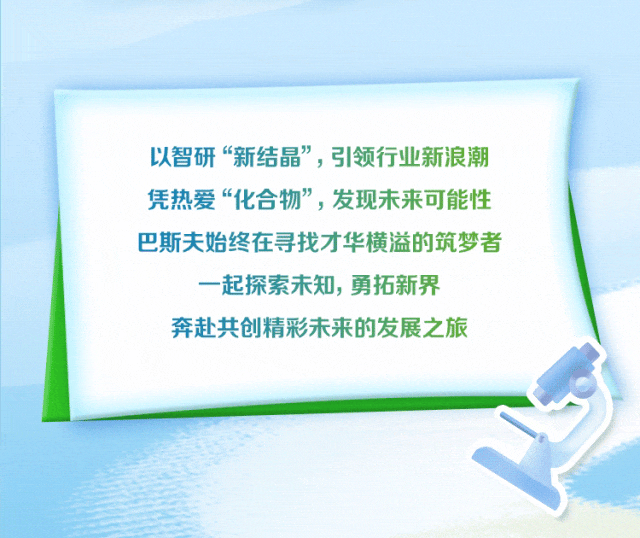 以智研“新结晶”，引领行业新浪潮
凭热爱“化合物”，发现未来可能性
巴斯夫始终在寻找才华横溢的筑梦者
一起探索未知，勇拓新界
奔赴共创精彩未来的发展之旅